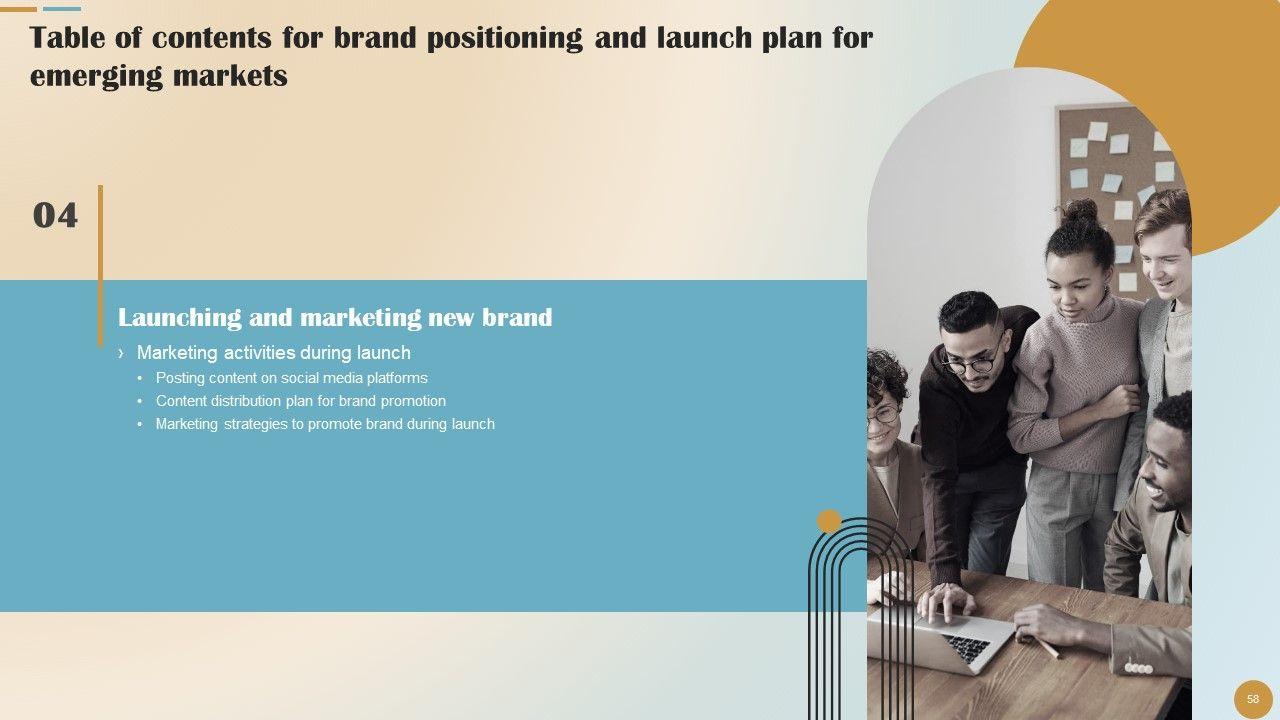 Table of contents for brand positioning and launch plan for emerging markets

04

Launching and marketing new brand

› Marketing activities during launch

• Posting content on social media platforms
• Content distribution plan for brand promotion
• Marketing strategies to promote brand during launch

58